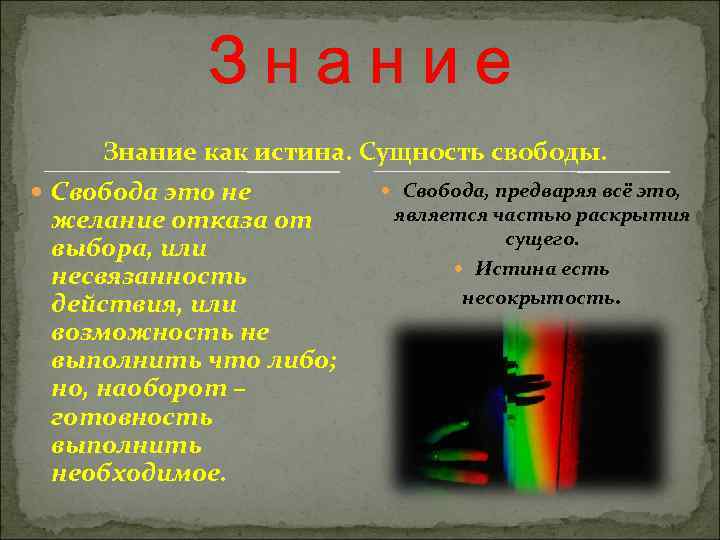 З н а н и е

Знание как истина. Сущность свободы.

Свобода это не желание отказа от выбора, или несвязанность действия, или возможность не выполнить что либо; но, наоборот – готовность выполнить необходимое.

Свобода, предваряя всё это, является частью раскрытия сущего.

Истина есть несокрытость.